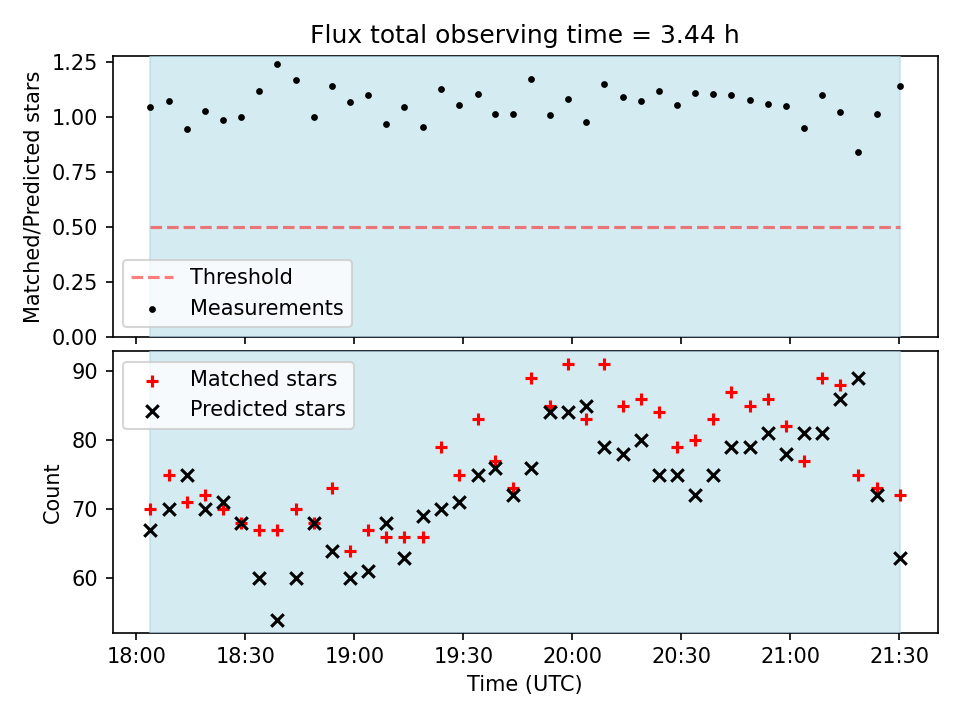 Flux total observing time = 3.44 h

Matched/Predicted stars

1.25
1.00
0.75
0.50
0.25
0.00

Threshold
Measurements

Matched stars
Predicted stars

Count

90
80
70
60

18:00
18:30
19:00
19:30
20:00
20:30
21:00
21:30

Time (UTC)